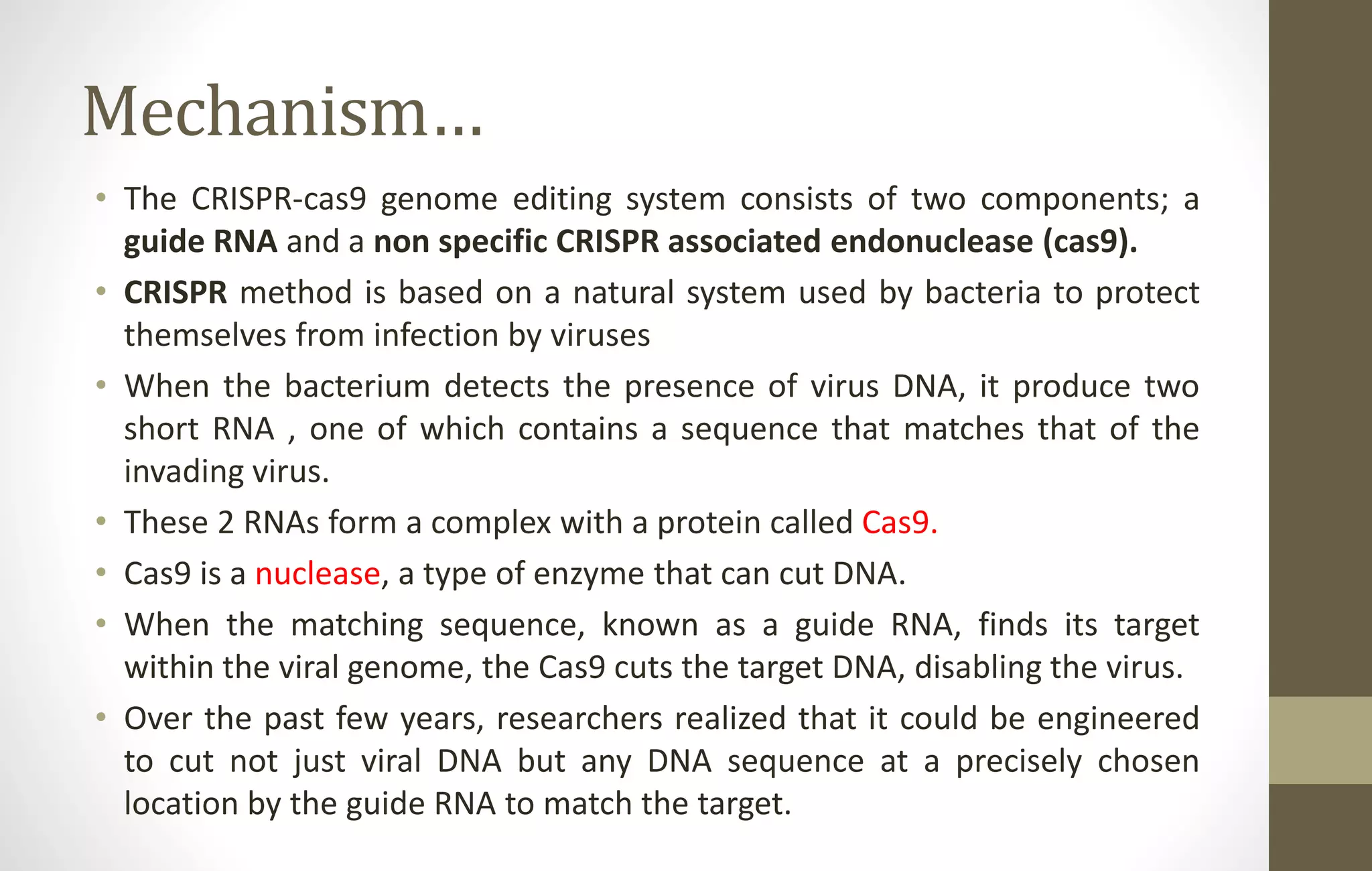 Mechanism…

• The CRISPR-cas9 genome editing system consists of two components; a guide RNA and a non specific CRISPR associated endonuclease (cas9).

• CRISPR method is based on a natural system used by bacteria to protect themselves from infection by viruses

• When the bacterium detects the presence of virus DNA, it produce two short RNA , one of which contains a sequence that matches that of the invading virus.

• These 2 RNAs form a complex with a protein called Cas9.

• Cas9 is a nuclease, a type of enzyme that can cut DNA.

• When the matching sequence, known as a guide RNA, finds its target within the viral genome, the Cas9 cuts the target DNA, disabling the virus.

• Over the past few years, researchers realized that it could be engineered to cut not just viral DNA but any DNA sequence at a precisely chosen location by the guide RNA to match the target.